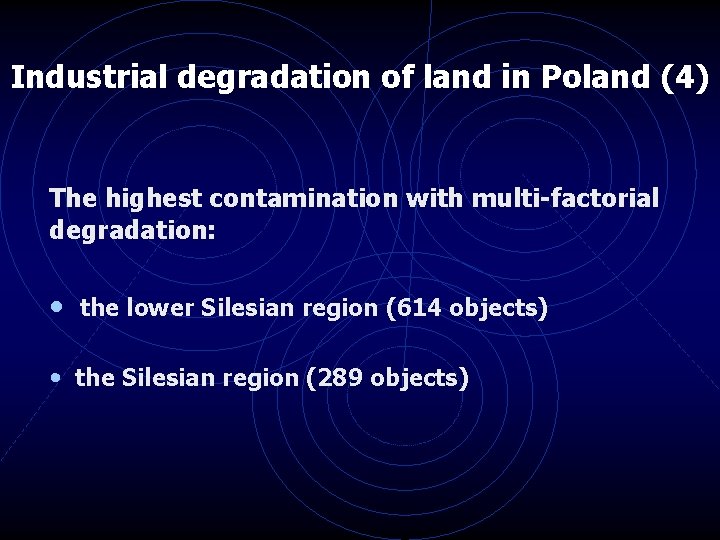 Industrial degradation of land in Poland (4)

The highest contamination with multi-factorial degradation:

• the lower Silesian region (614 objects)

• the Silesian region (289 objects)